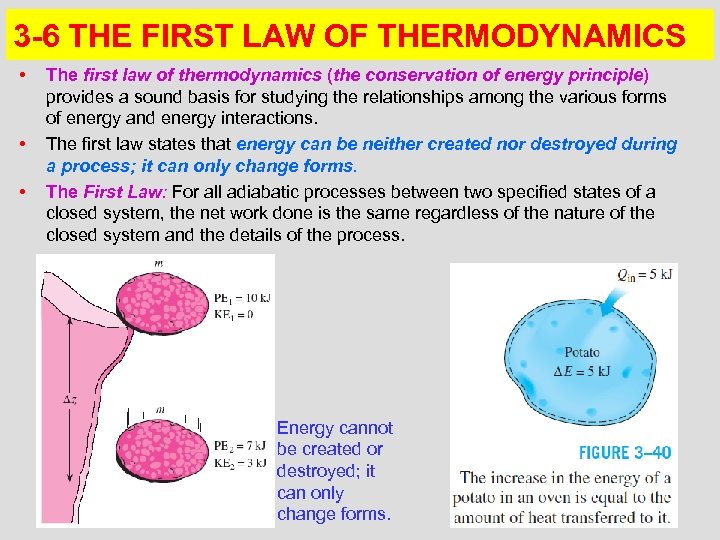 3-6 THE FIRST LAW OF THERMODYNAMICS

• The first law of thermodynamics (the conservation of energy principle) provides a sound basis for studying the relationships among the various forms of energy and energy interactions.

• The first law states that energy can be neither created nor destroyed during a process; it can only change forms.

• The First Law: For all adiabatic processes between two specified states of a closed system, the net work done is the same regardless of the nature of the closed system and the details of the process.

$m$

$PE_1 = 10$ kJ
$KE_1 = 0$

$\Delta z$

$m$

$PE_2 = 7$ kJ
$KE_2 = 3$ kJ

Energy cannot be created or destroyed; it can only change forms.

$Q_{in} = 5$ kJ

Potato
$\Delta E = 5$ kJ

FIGURE 3–40

The increase in the energy of a potato in an oven is equal to the amount of heat transferred to it.